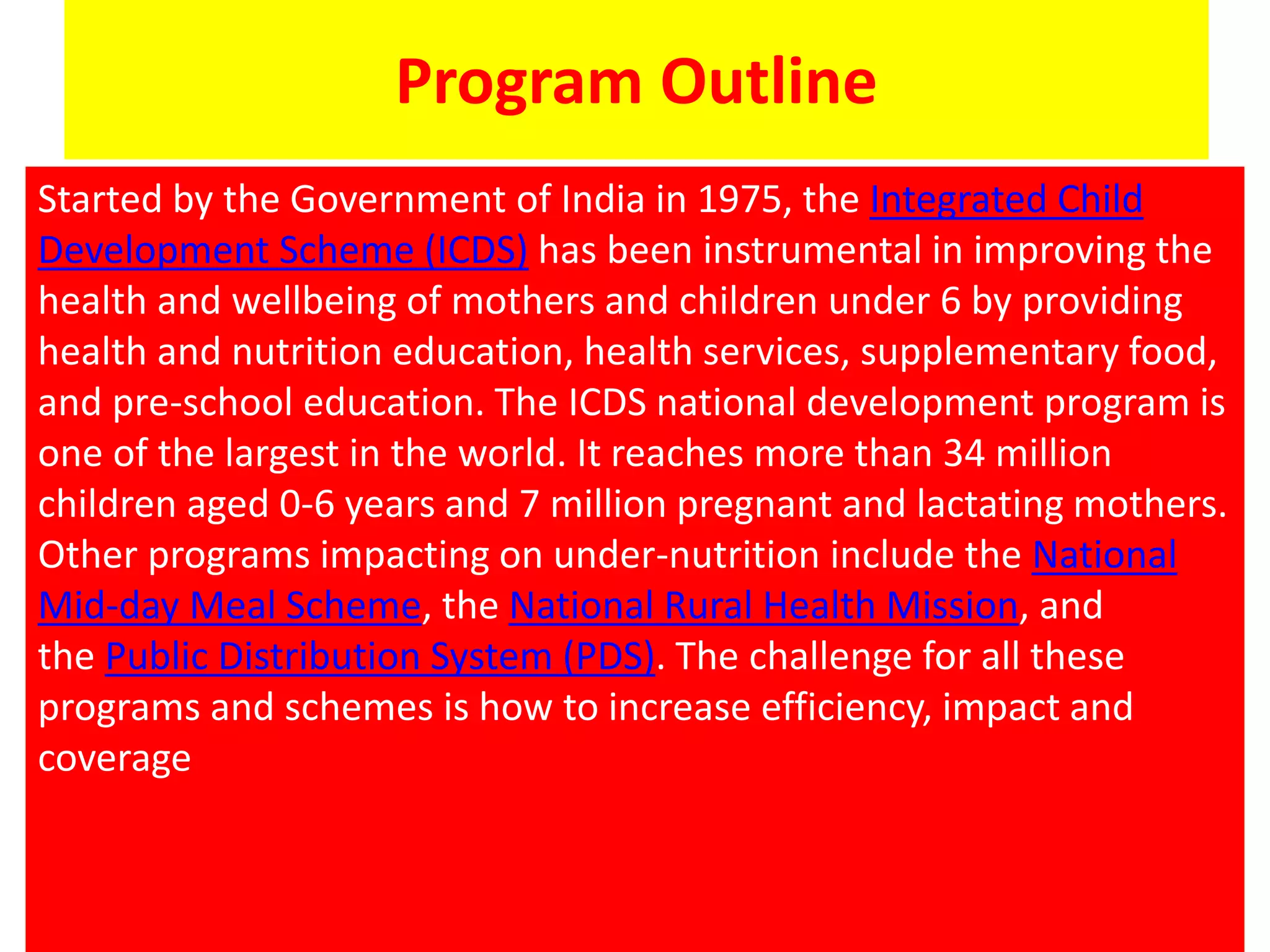 Program Outline

Started by the Government of India in 1975, the Integrated Child Development Scheme (ICDS) has been instrumental in improving the health and wellbeing of mothers and children under 6 by providing health and nutrition education, health services, supplementary food, and pre-school education. The ICDS national development program is one of the largest in the world. It reaches more than 34 million children aged 0-6 years and 7 million pregnant and lactating mothers. Other programs impacting on under-nutrition include the National Mid-day Meal Scheme, the National Rural Health Mission, and the Public Distribution System (PDS). The challenge for all these programs and schemes is how to increase efficiency, impact and coverage